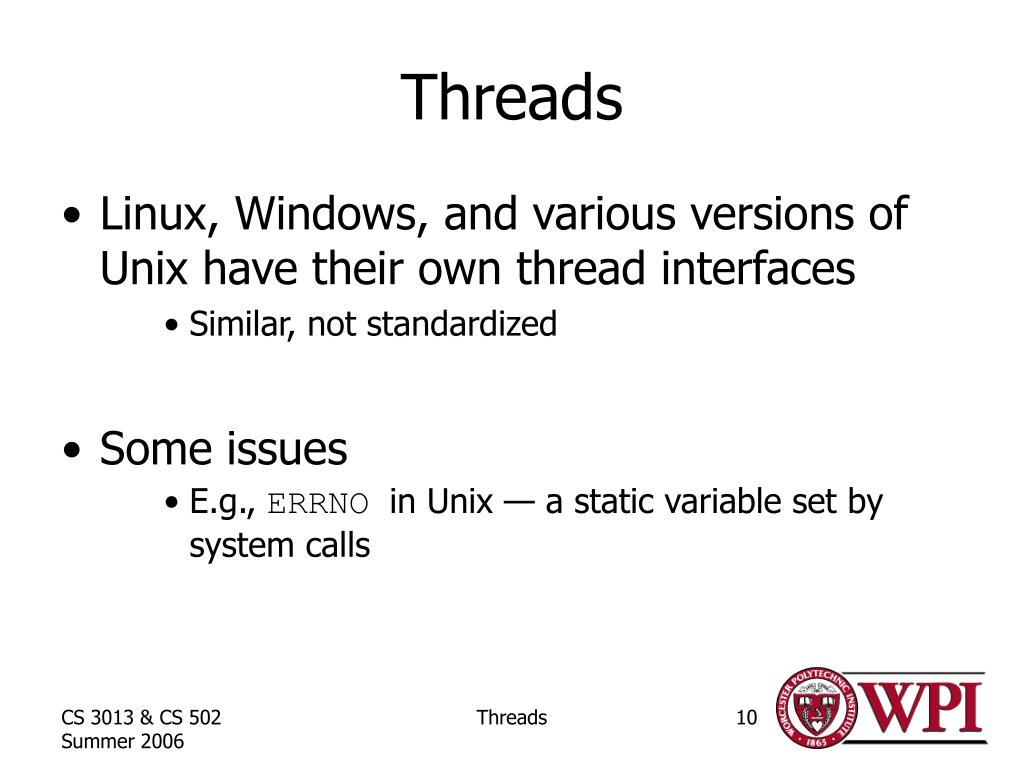 Threads

• Linux, Windows, and various versions of Unix have their own thread interfaces
  • Similar, not standardized

• Some issues
  • E.g., ERRNO in Unix — a static variable set by system calls

CS 3013 & CS 502
Summer 2006

Threads

10

WORCESTER POLYTECHNIC INSTITUTE 1865

WPI